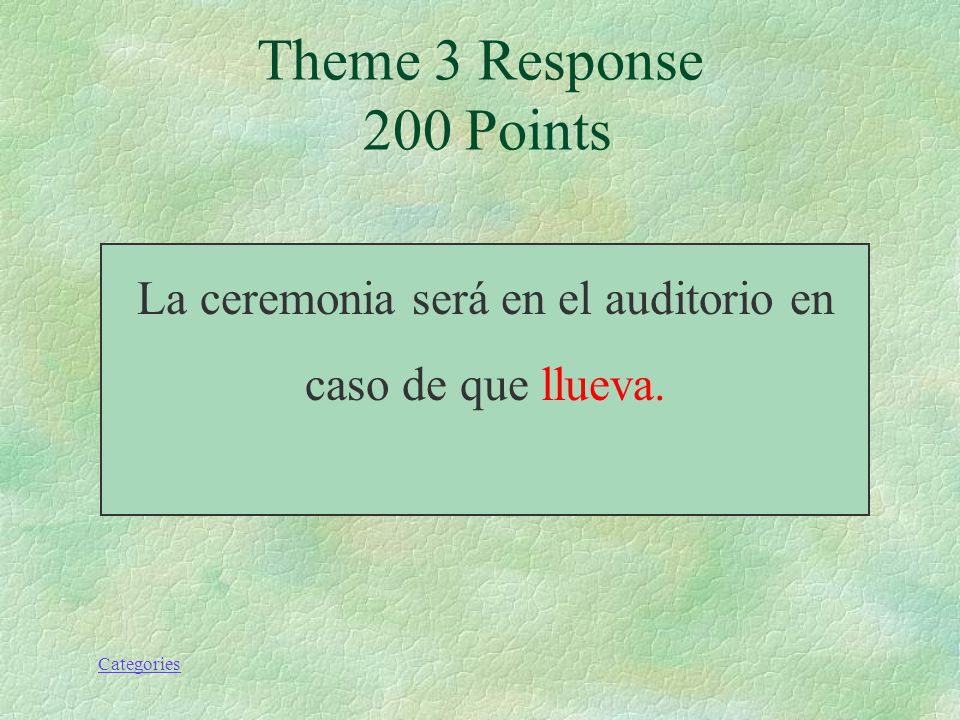 Theme 3 Response
200 Points

La ceremonia será en el auditorio en caso de que llueva.

Categories